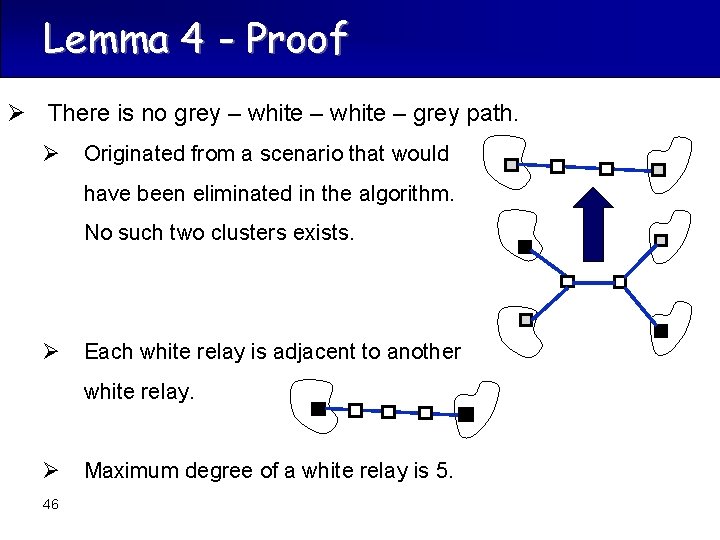 Lemma 4 - Proof

➢ There is no grey – white – white – grey path.

➢ Originated from a scenario that would have been eliminated in the algorithm. No such two clusters exists.

➢ Each white relay is adjacent to another white relay.

➢ Maximum degree of a white relay is 5.

46